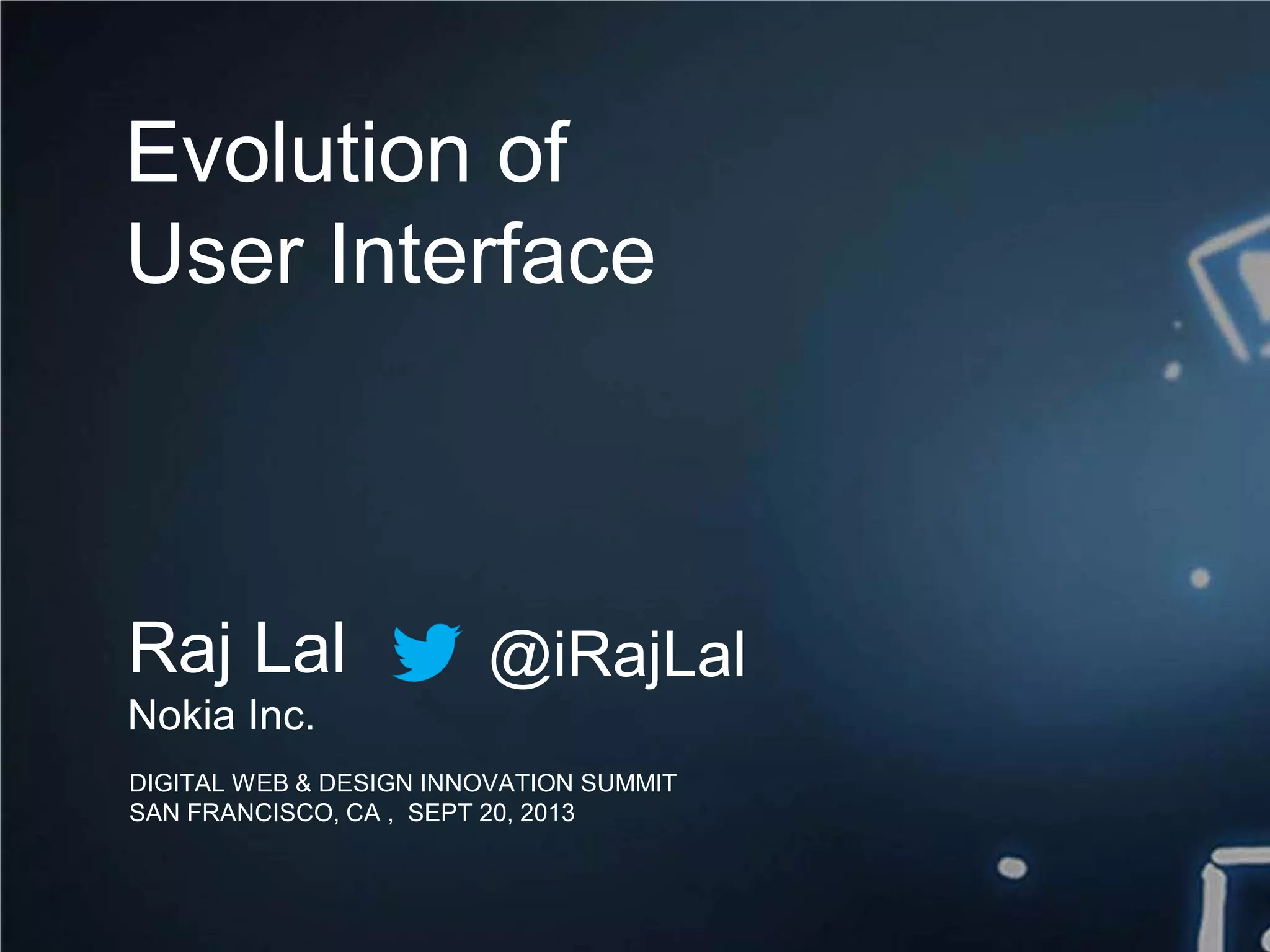 Evolution of
User Interface

Raj Lal @iRajLal
Nokia Inc.

DIGITAL WEB & DESIGN INNOVATION SUMMIT
SAN FRANCISCO, CA , SEPT 20, 2013